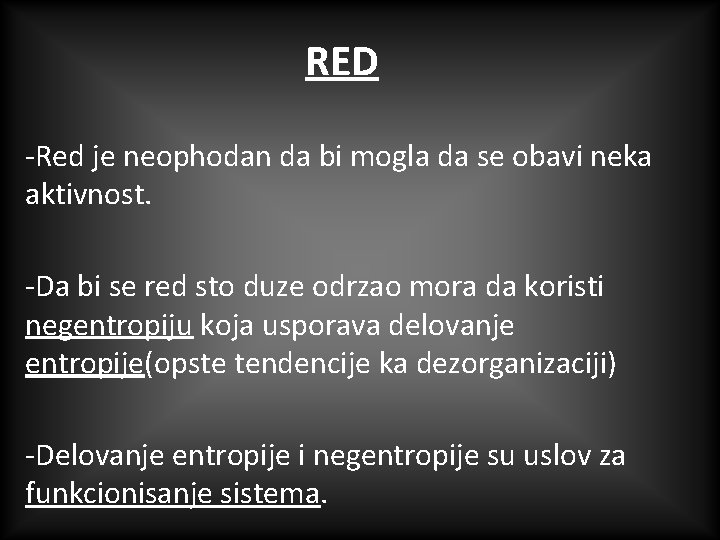 RED

-Red je neophodan da bi mogla da se obavi neka aktivnost.

-Da bi se red sto duze odrzao mora da koristi negentropiju koja usporava delovanje entropije(opste tendencije ka dezorganizaciji)

-Delovanje entropije i negentropije su uslov za funkcionisanje sistema.